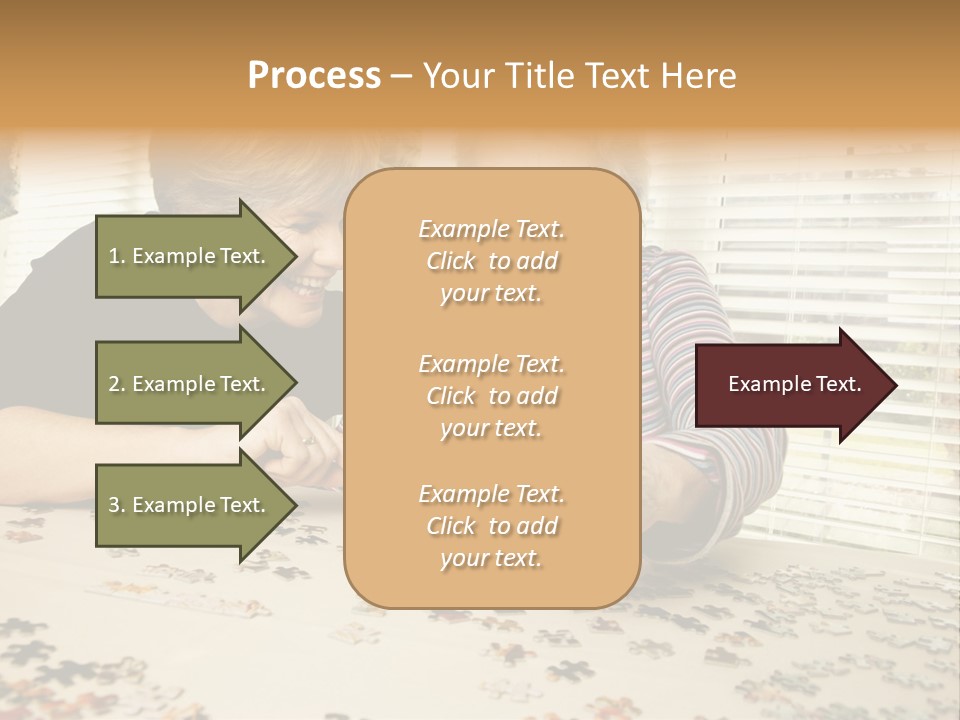 Process – Your Title Text Here

1. Example Text.

2. Example Text.

3. Example Text.

Example Text. Click to add your text.

Example Text. Click to add your text.

Example Text. Click to add your text.

Example Text.